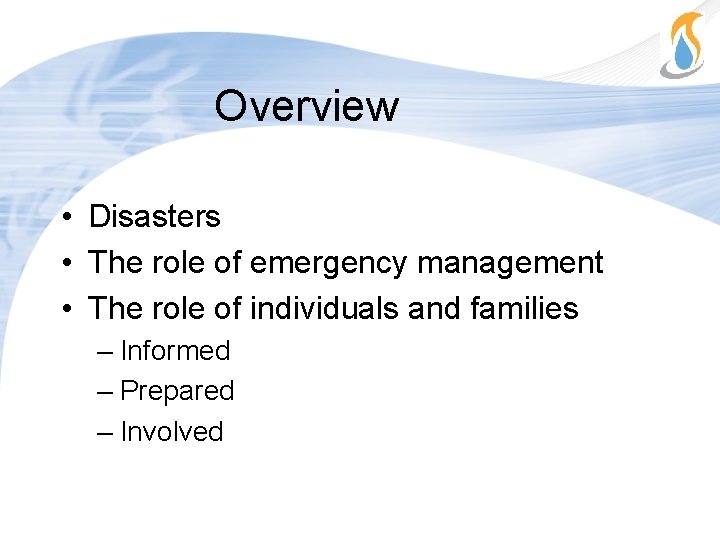 Overview

• Disasters
• The role of emergency management
• The role of individuals and families
– Informed
– Prepared
– Involved